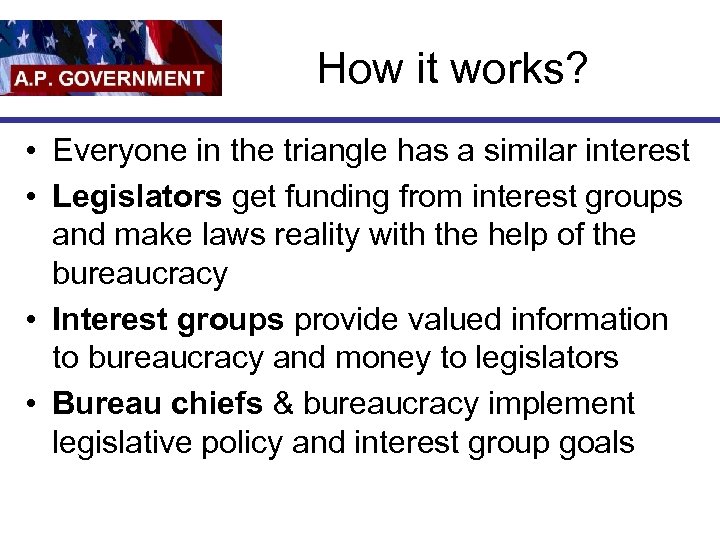 A.P. GOVERNMENT

How it works?

• Everyone in the triangle has a similar interest
• Legislators get funding from interest groups and make laws reality with the help of the bureaucracy
• Interest groups provide valued information to bureaucracy and money to legislators
• Bureau chiefs & bureaucracy implement legislative policy and interest group goals